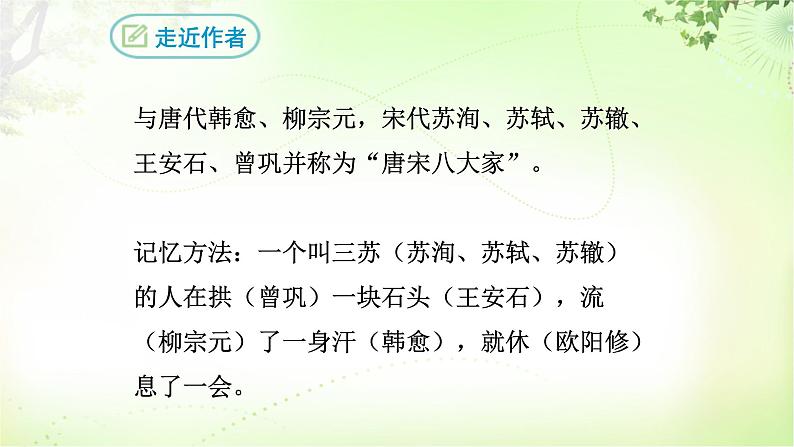 走近作者

与唐代韩愈、柳宗元，宋代苏洵、苏轼、苏辙、王安石、曾巩并称为“唐宋八大家”。

记忆方法：一个叫三苏（苏洵、苏轼、苏辙）的人在拱（曾巩）一块石头（王安石），流（柳宗元）了一身汗（韩愈），就休（欧阳修）息了一会。